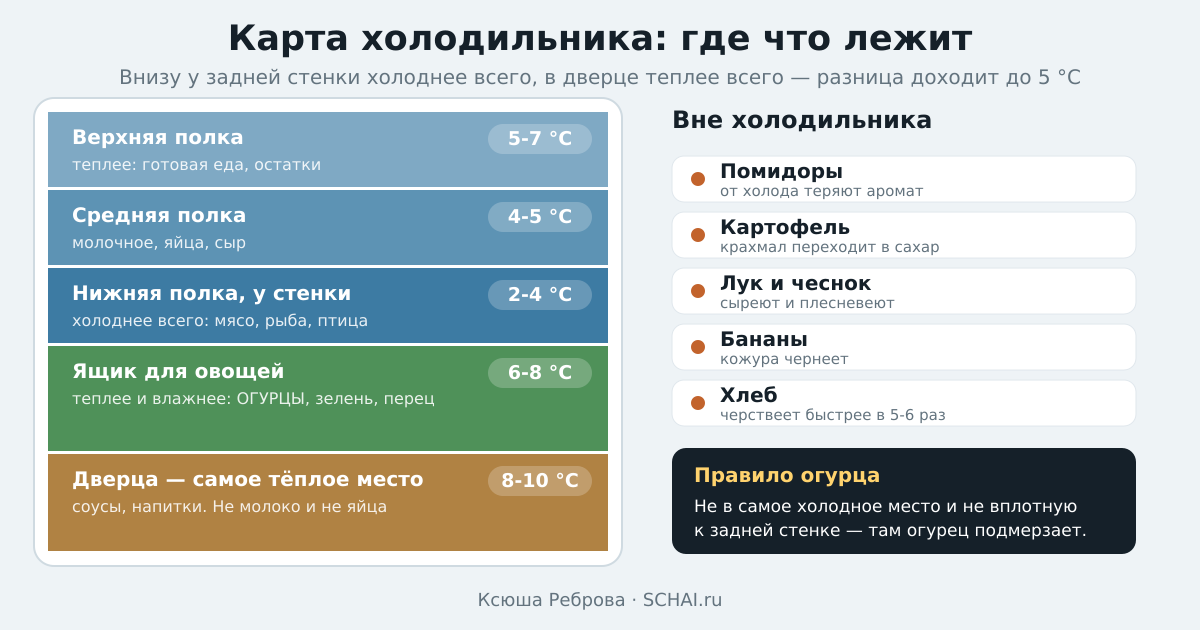 Карта холодильника: где что лежит

Внизу у задней стенки холоднее всего, в дверце теплее всего — разница доходит до 5 °C

Верхняя полка
5-7 °C
теплее: готовая еда, остатки

Средняя полка
4-5 °C
молочное, яйца, сыр

Нижняя полка, у стенки
2-4 °C
холоднее всего: мясо, рыба, птица

Ящик для овощей
6-8 °C
теплее и влажнее: ОГУРЦЫ, зелень, перец

Дверца — самое тёплое место
8-10 °C
соусы, напитки. Не молоко и не яйца

Вне холодильника

Помидоры
от холода теряют аромат

Картофель
крахмал переходит в сахар

Лук и чеснок
сыреют и плесневеют

Бананы
кожура чернеет

Хлеб
черствеет быстрее в 5-6 раз

Правило огурца
Не в самое холодное место и не вплотную к задней стенке — там огурец подмерзает.

Ксюша Реброва · SCHAI.ru